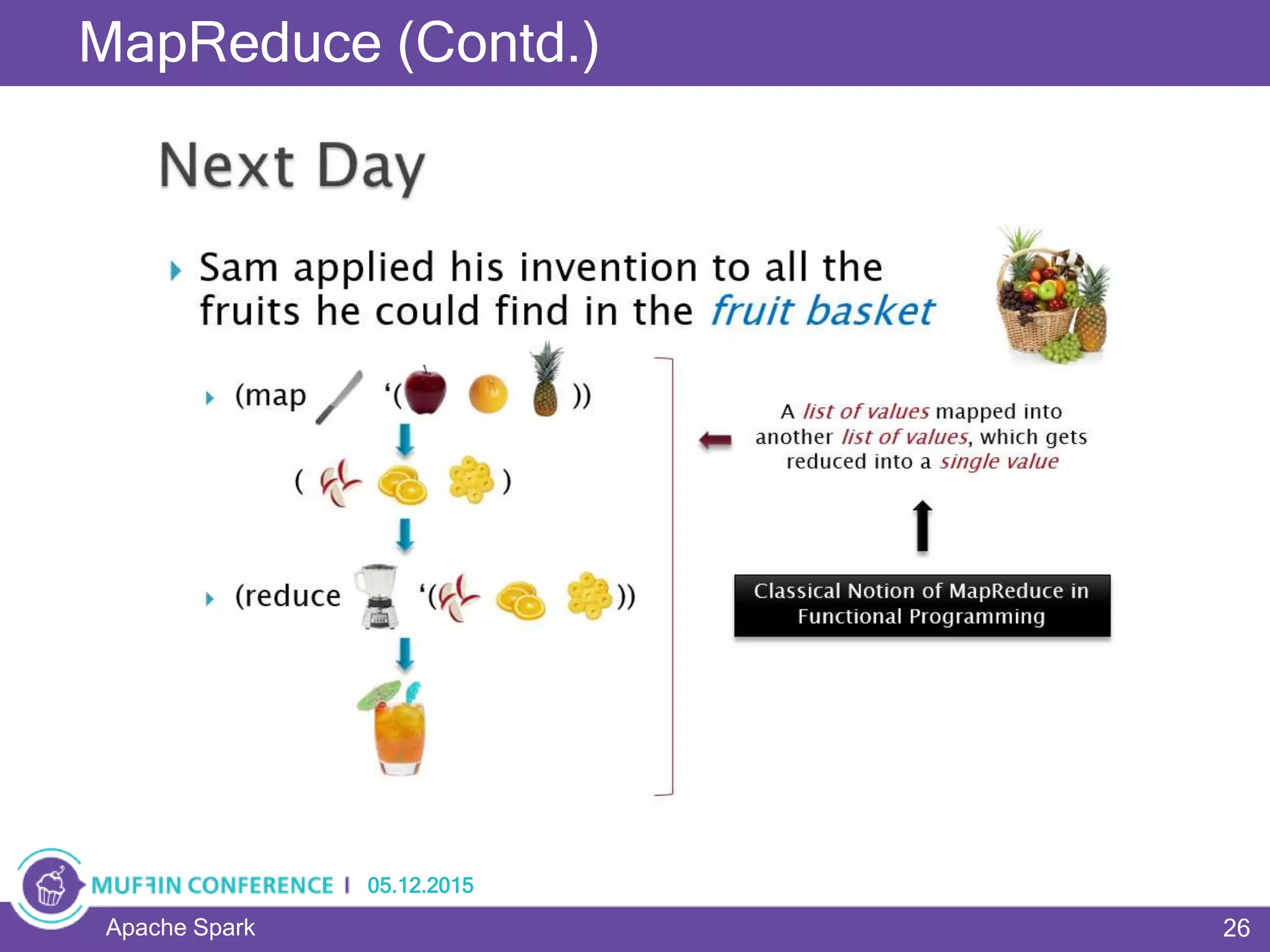 MapReduce (Contd.)

Next Day

Sam applied his invention to all the fruits he could find in the fruit basket

(map '( ))

( )

(reduce '( ))

A list of values mapped into another list of values, which gets reduced into a single value

Classical Notion of MapReduce in Functional Programming

MUFFIN CONFERENCE | 05.12.2015

Apache Spark

26